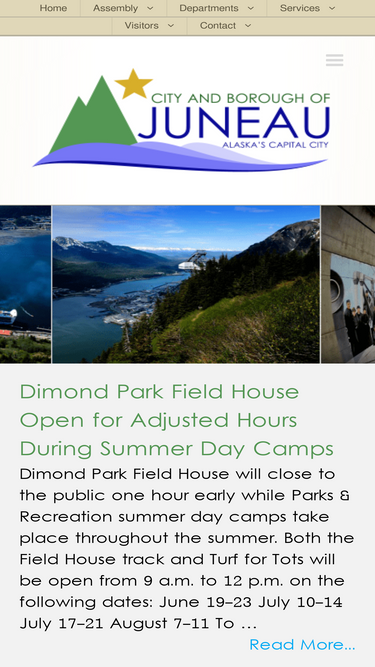 Home Assembly Departments Services
Visitors Contact

CITY AND BOROUGH OF
JUNEAU
ALASKA'S CAPITAL CITY

Dimond Park Field House Open for Adjusted Hours During Summer Day Camps

Dimond Park Field House will close to the public one hour early while Parks & Recreation summer day camps take place throughout the summer. Both the Field House track and Turf for Tots will be open from 9 a.m. to 12 p.m. on the following dates: June 19–23 July 10–14 July 17–21 August 7–11 To …

Read More...